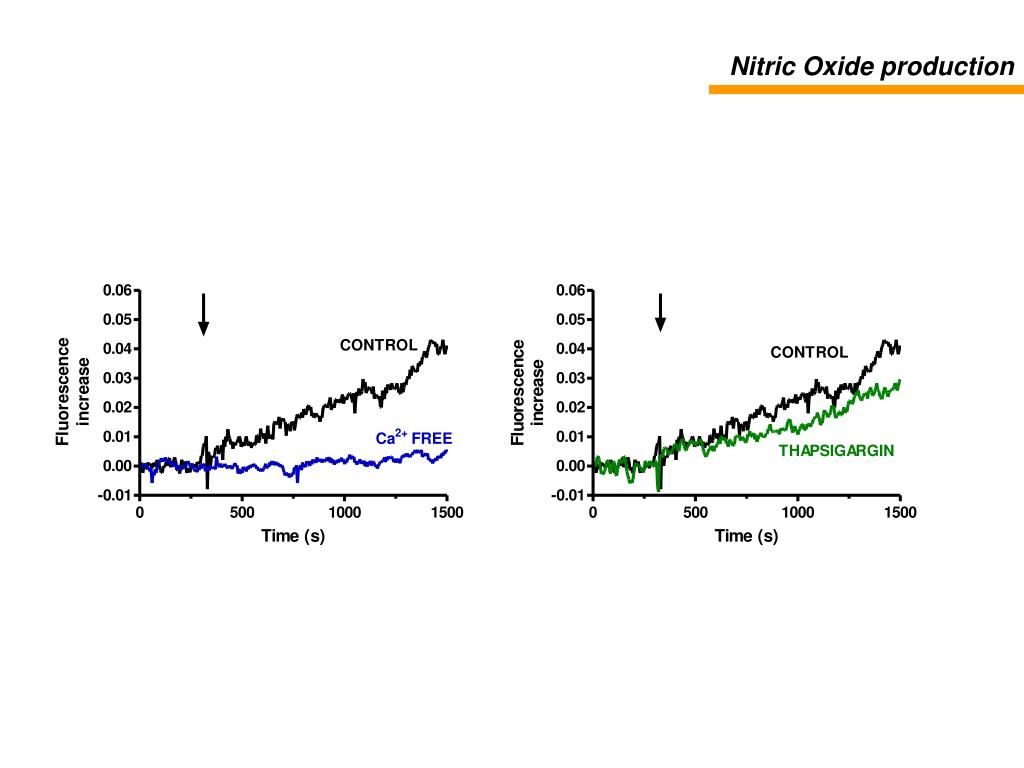 Nitric Oxide production

Fluorescence increase

0.06
0.05
0.04
0.03
0.02
0.01
0.00
-0.01

CONTROL

$Ca^{2+}$ FREE

0
500
1000
1500

Time (s)

Fluorescence increase

0.06
0.05
0.04
0.03
0.02
0.01
0.00
-0.01

CONTROL

THAPSIGARGIN

0
500
1000
1500

Time (s)